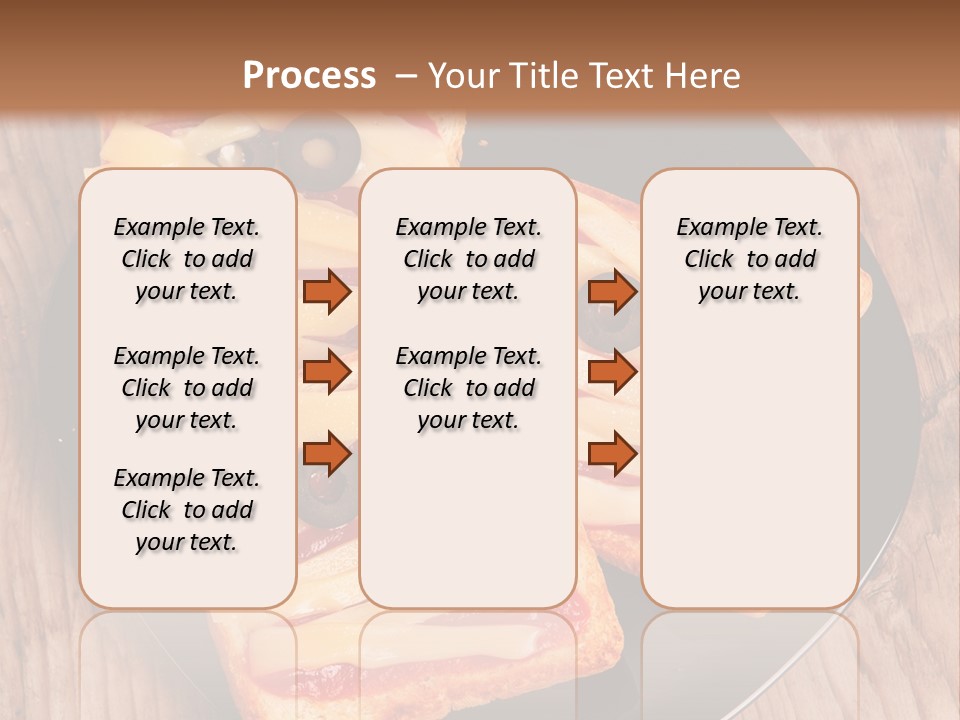 Process – Your Title Text Here

Example Text. Click to add your text.

Example Text. Click to add your text.

Example Text. Click to add your text.

Example Text. Click to add your text.

Example Text. Click to add your text.

Example Text. Click to add your text.